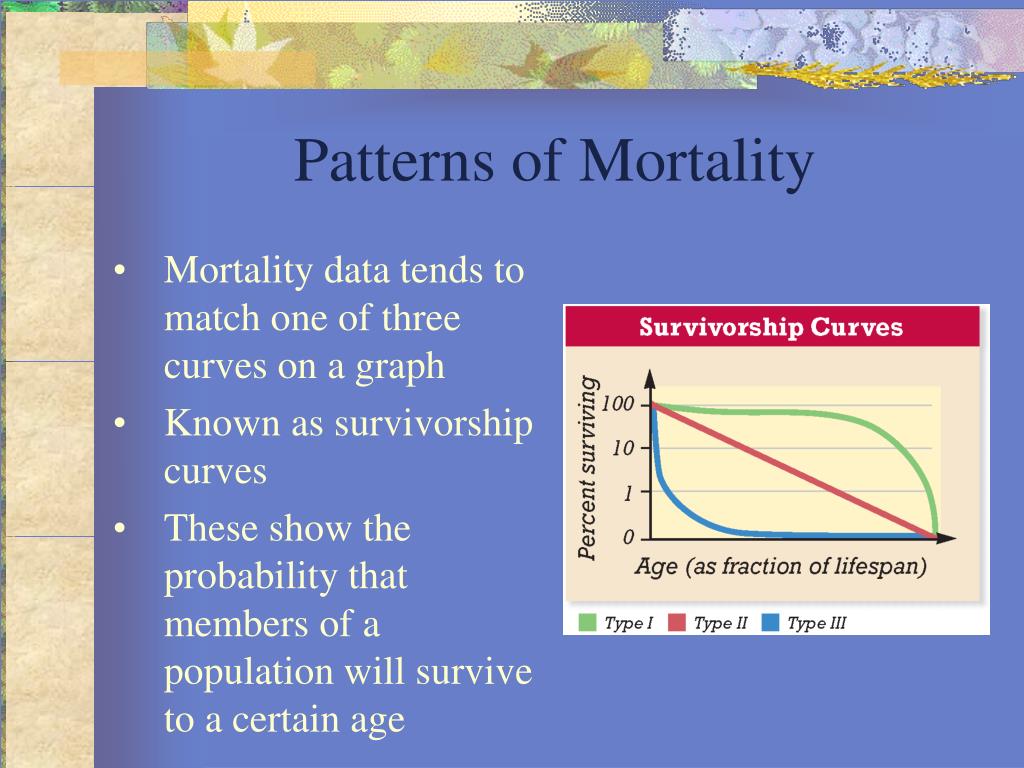 Patterns of Mortality

• Mortality data tends to match one of three curves on a graph
• Known as survivorship curves
• These show the probability that members of a population will survive to a certain age

Survivorship Curves

Percent surviving

100
10
1
0

Age (as fraction of lifespan)

Type I Type II Type III